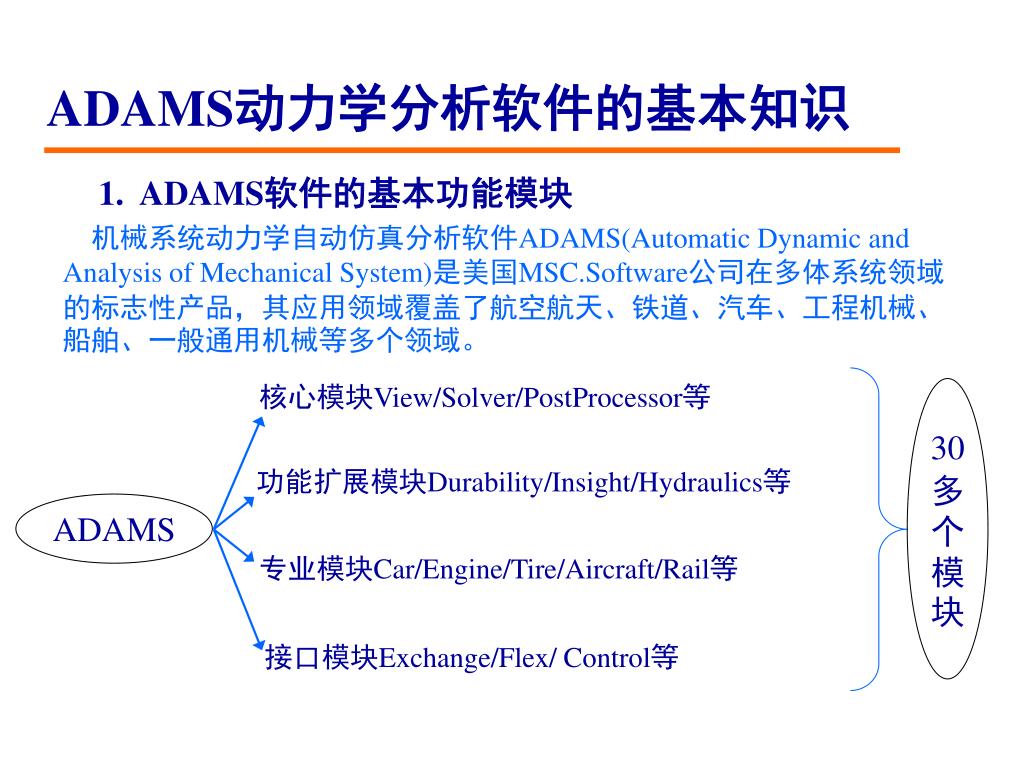 ADAMS动力学分析软件的基本知识

1. ADAMS软件的基本功能模块

机械系统动力学自动仿真分析软件ADAMS(Automatic Dynamic and Analysis of Mechanical System)是美国MSC.Software公司在多体系统领域的标志性产品，其应用领域覆盖了航空航天、铁道、汽车、工程机械、船舶、一般通用机械等多个领域。

ADAMS

核心模块View/Solver/PostProcessor等

功能扩展模块Durability/Insight/Hydraulics等

专业模块Car/Engine/Tire/Aircraft/Rail等

接口模块Exchange/Flex/ Control等

30多个模块